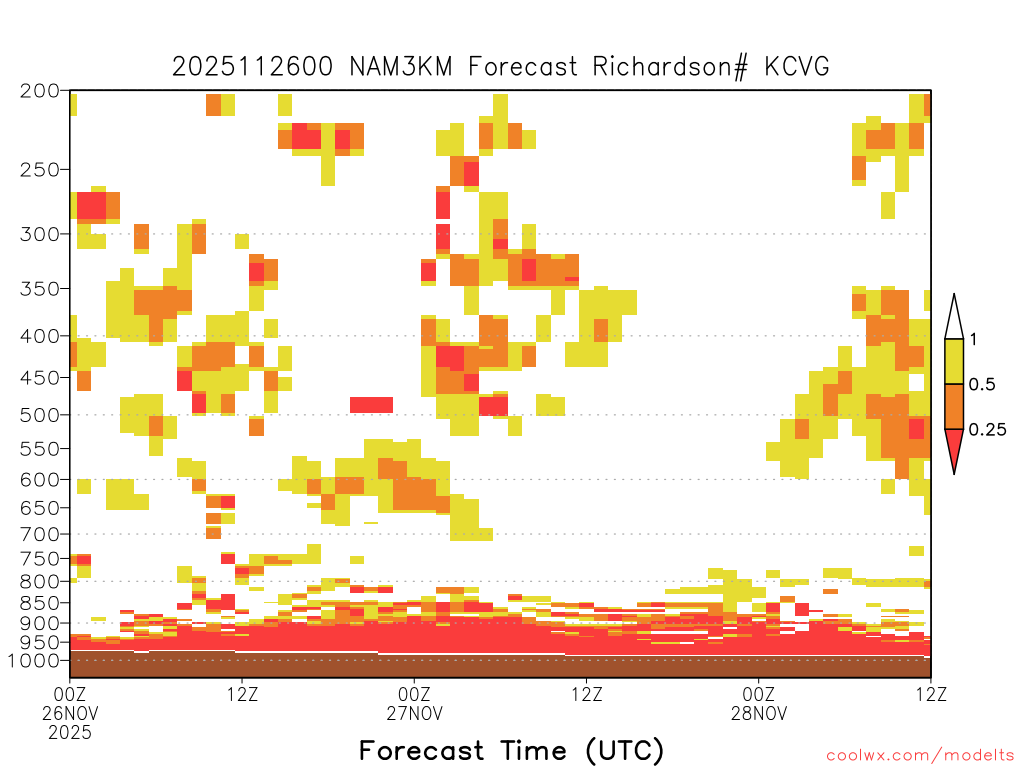 2025112600 NAM3KM Forecast Richardson# KCVG

200
250
300
350
400
450
500
550
600
650
700
750
800
850
900
950
1000

1
0.5
0.25

00Z 26NOV 2025
12Z
00Z 27NOV
12Z
00Z 28NOV
12Z

Forecast Time (UTC)

coolwx.com/modelts